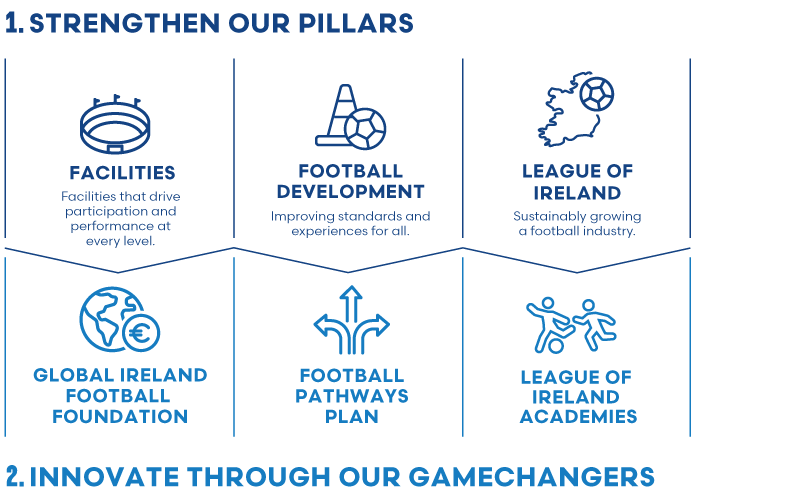 1. STRENGTHEN OUR PILLARS

FACILITIES
Facilities that drive participation and performance at every level.

FOOTBALL DEVELOPMENT
Improving standards and experiences for all.

LEAGUE OF IRELAND
Sustainably growing a football industry.

GLOBAL IRELAND FOOTBALL FOUNDATION

FOOTBALL PATHWAYS PLAN

LEAGUE OF IRELAND ACADEMIES

2. INNOVATE THROUGH OUR GAMECHANGERS